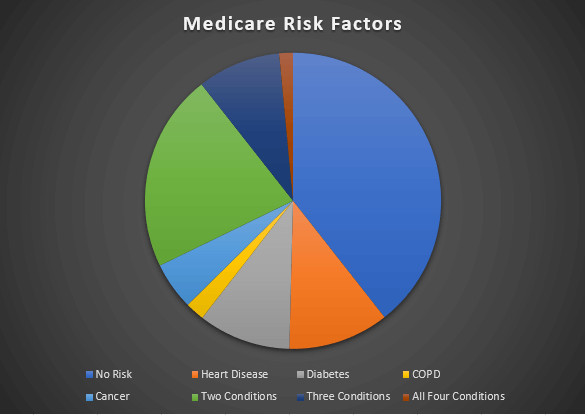 Medicare Risk Factors

No Risk
Heart Disease
Diabetes
COPD
Cancer
Two Conditions
Three Conditions
All Four Conditions